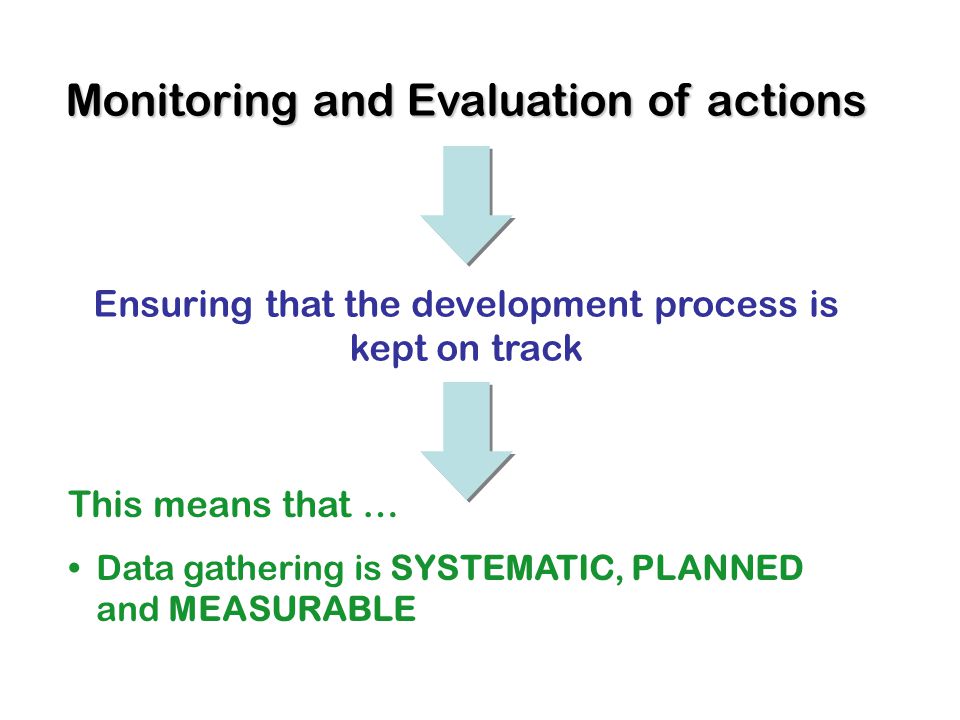 Monitoring and Evaluation of actions

Ensuring that the development process is kept on track

This means that …

• Data gathering is SYSTEMATIC, PLANNED and MEASURABLE